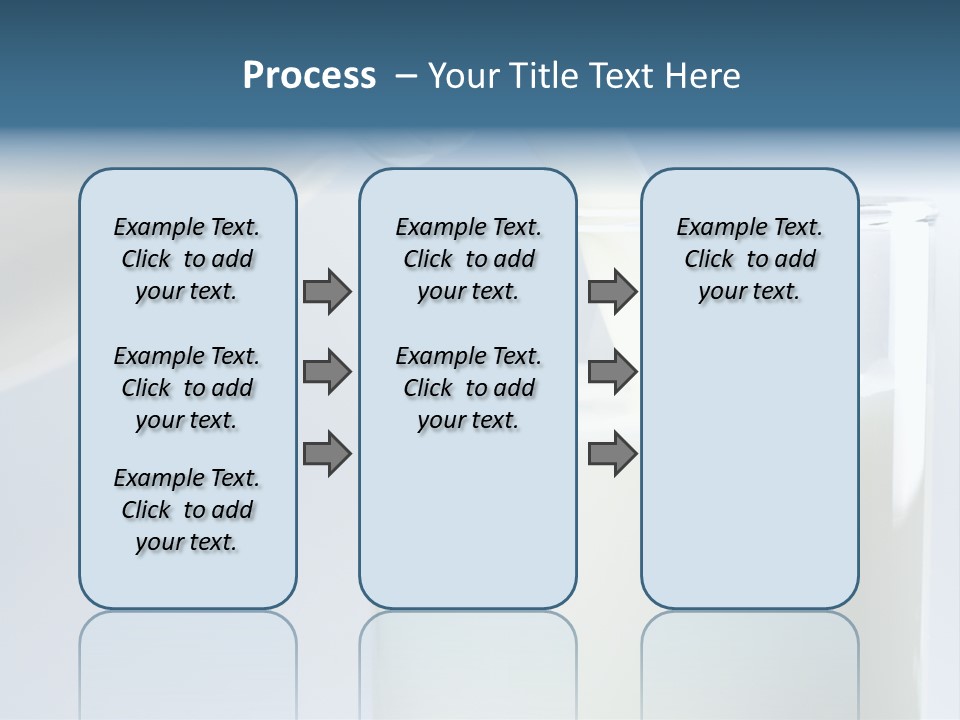 Process – Your Title Text Here

Example Text. Click to add your text.

Example Text. Click to add your text.

Example Text. Click to add your text.

Example Text. Click to add your text.

Example Text. Click to add your text.

Example Text. Click to add your text.